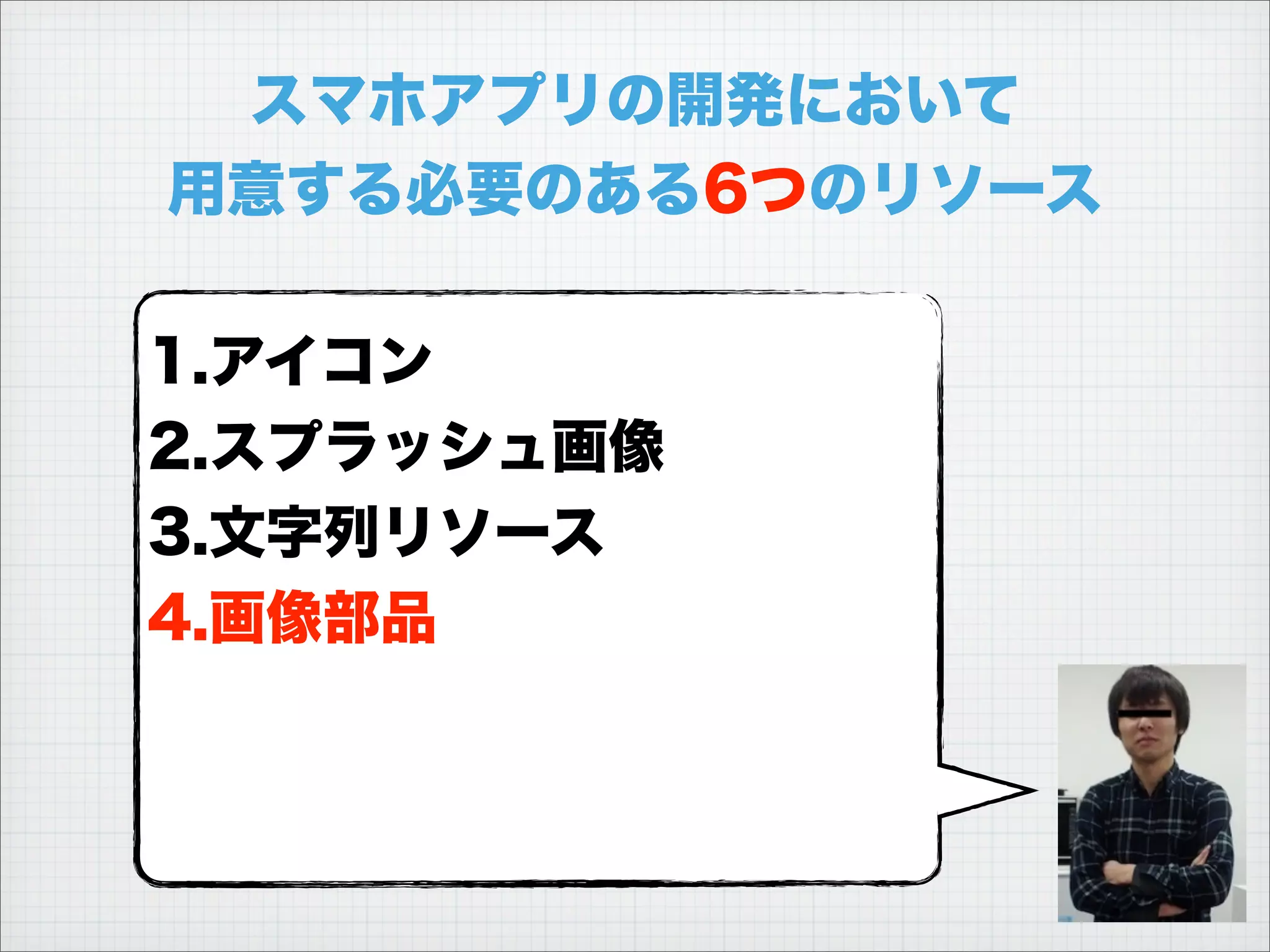 スマホアプリの開発において
用意する必要のある6つのリソース

1.アイコン
2.スプラッシュ画像
3.文字列リソース
4.画像部品